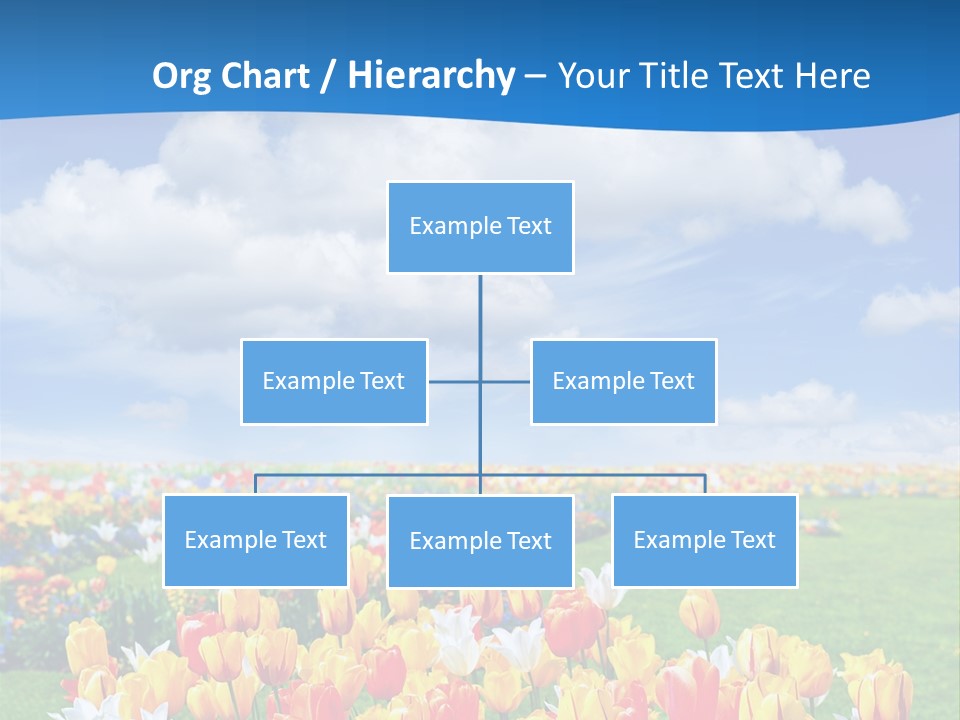 Org Chart / Hierarchy – Your Title Text Here

Example Text

Example Text

Example Text

Example Text

Example Text

Example Text